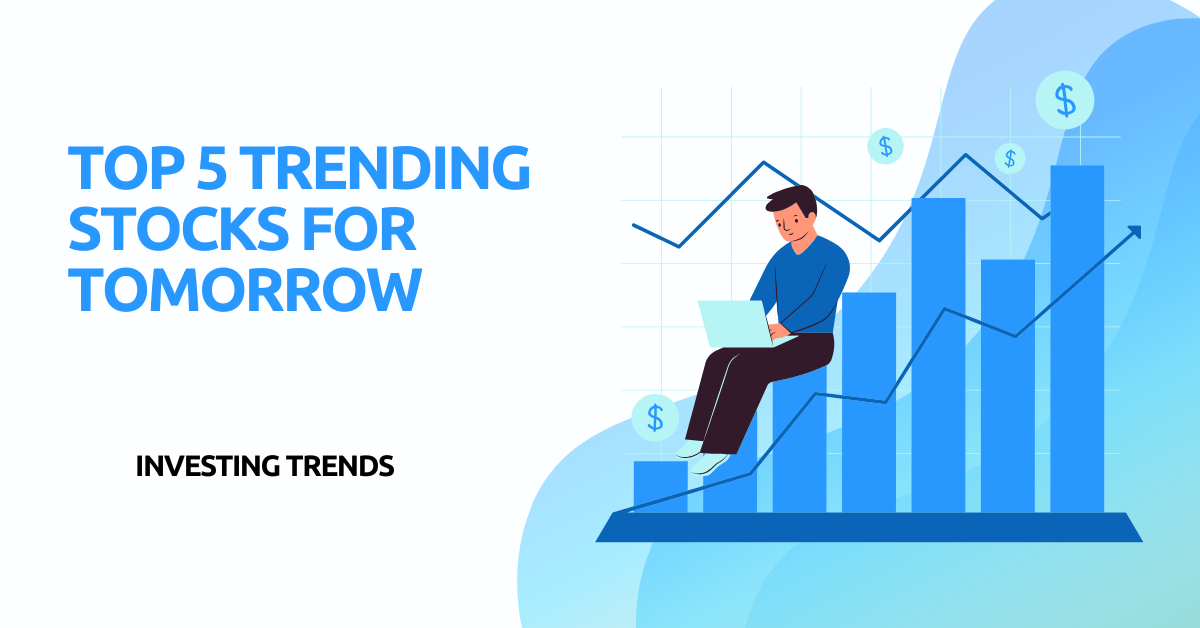 TOP 5 TRENDING STOCKS FOR TOMORROW

INVESTING TRENDS

$

$

$

$